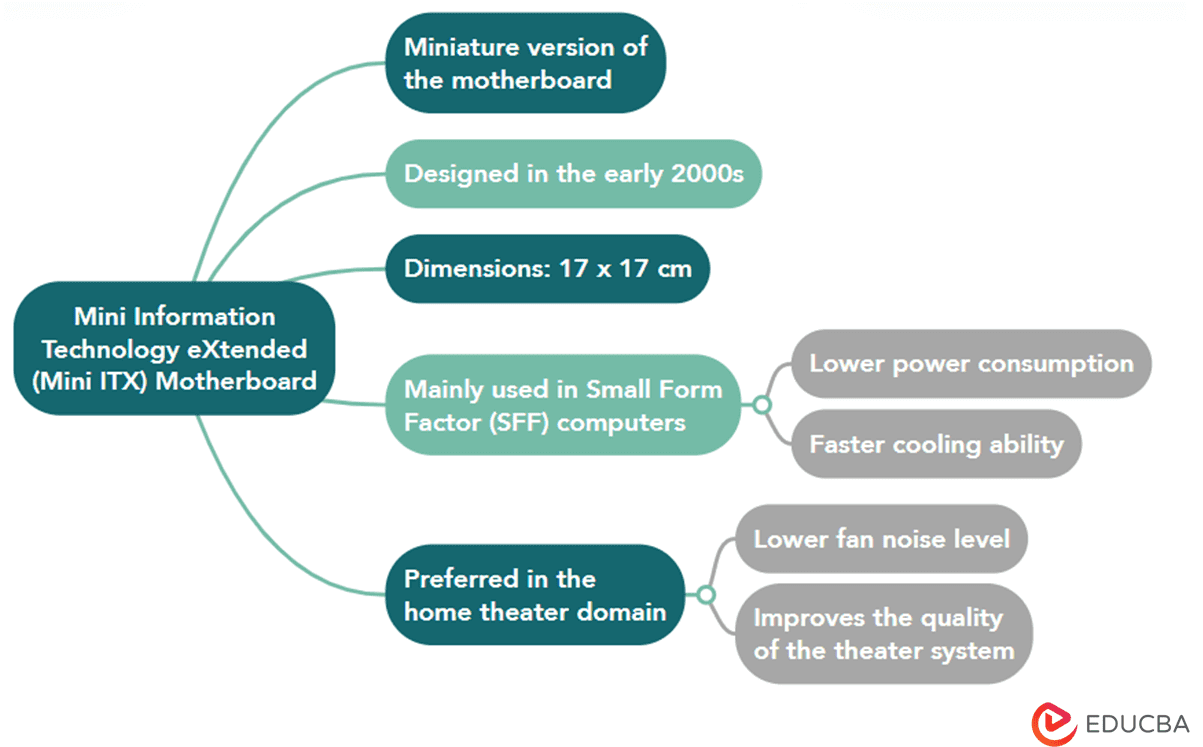 Mini Information Technology eXtended (Mini ITX) Motherboard

Miniature version of the motherboard

Designed in the early 2000s

Dimensions: 17 x 17 cm

Mainly used in Small Form Factor (SFF) computers

Lower power consumption

Faster cooling ability

Preferred in the home theater domain

Lower fan noise level

Improves the quality of the theater system

EDUCBA